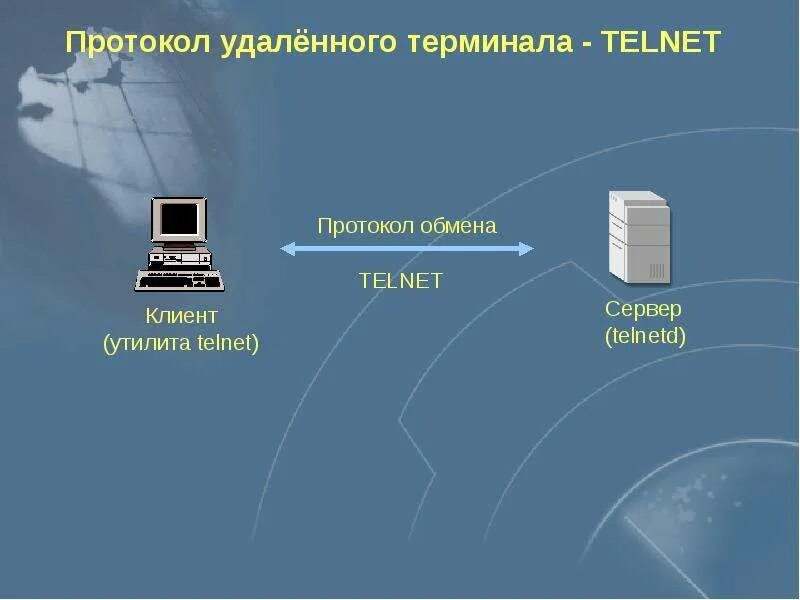 Протокол удалённого терминала - TELNET

Протокол обмена

TELNET

Клиент
(утилита telnet)

Сервер
(telnetd)